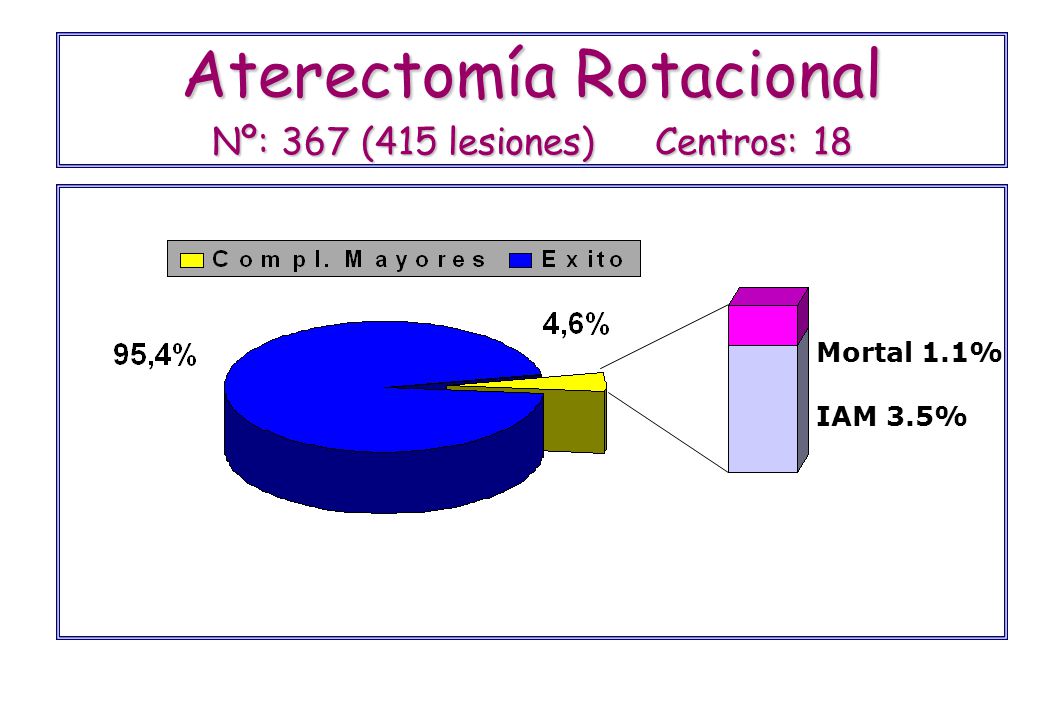 Aterectomía Rotacional
Nº: 367 (415 lesiones) Centros: 18

Compl. Mayores
Exito

95,4%

4,6%

Mortal 1.1%

IAM 3.5%